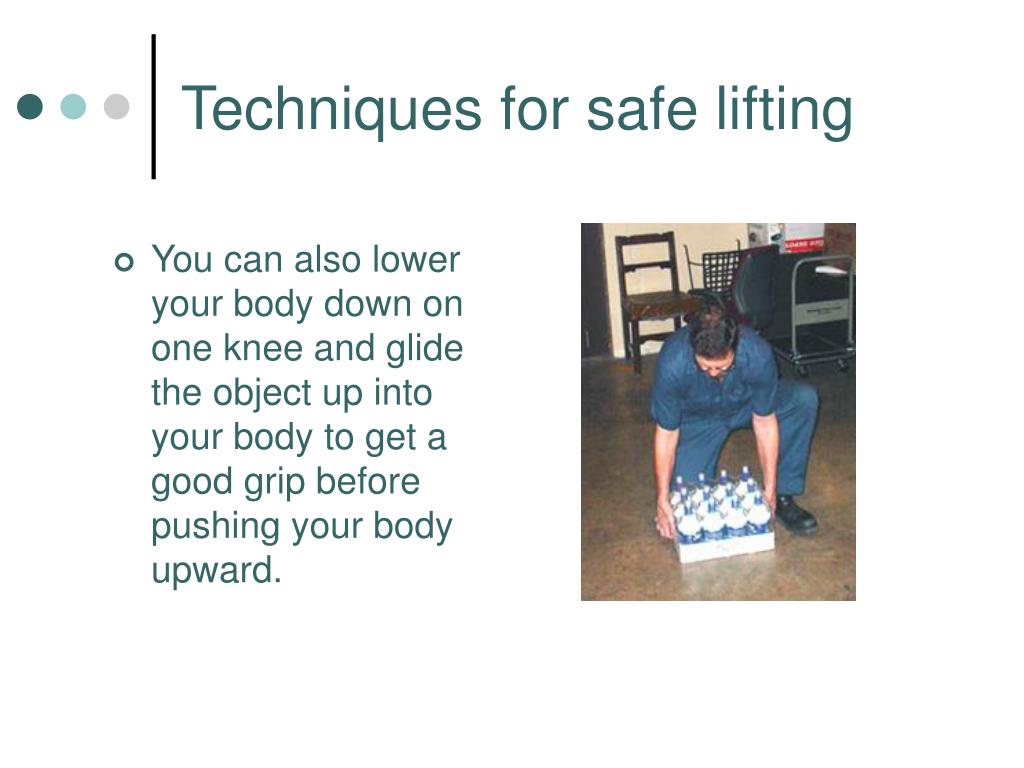 Techniques for safe lifting

You can also lower your body down on one knee and glide the object up into your body to get a good grip before pushing your body upward.